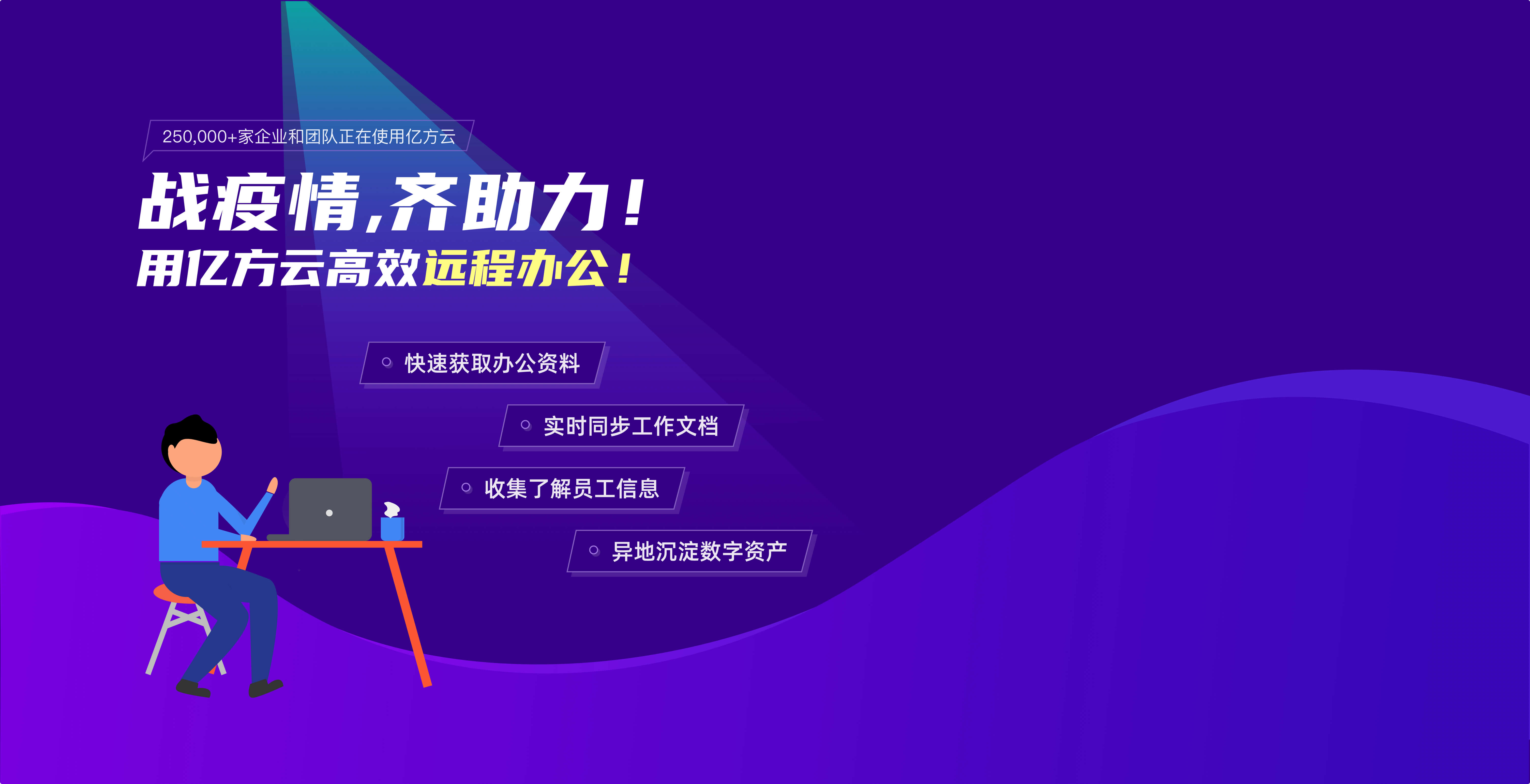 250,000+家企业和团队正在使用亿方云

战疫情,齐助力!
用亿方云高效远程办公!

快速获取办公资料

实时同步工作文档

收集了解员工信息

异地沉淀数字资产